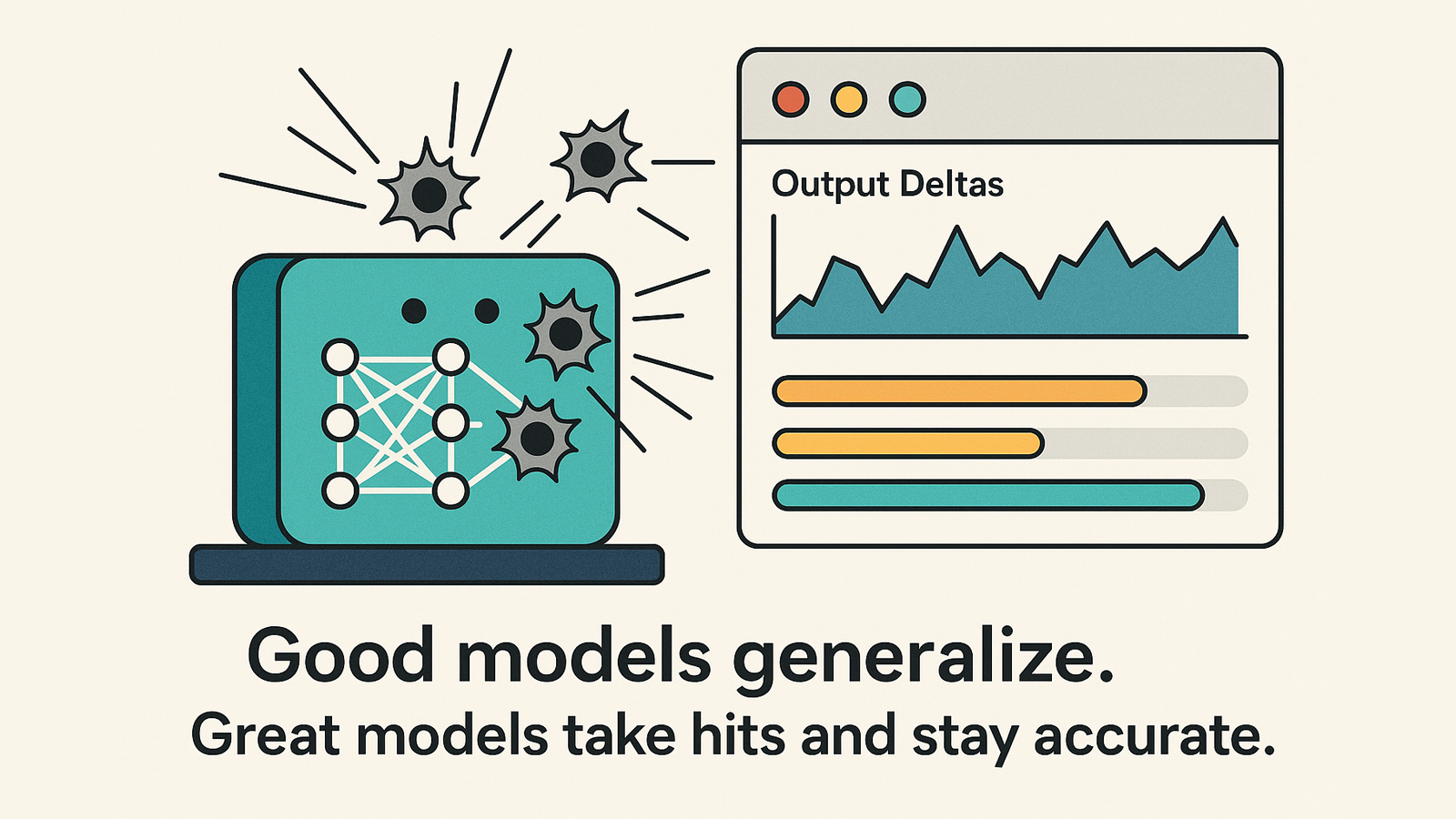 Output Deltas

Good models generalize.

Great models take hits and stay accurate.